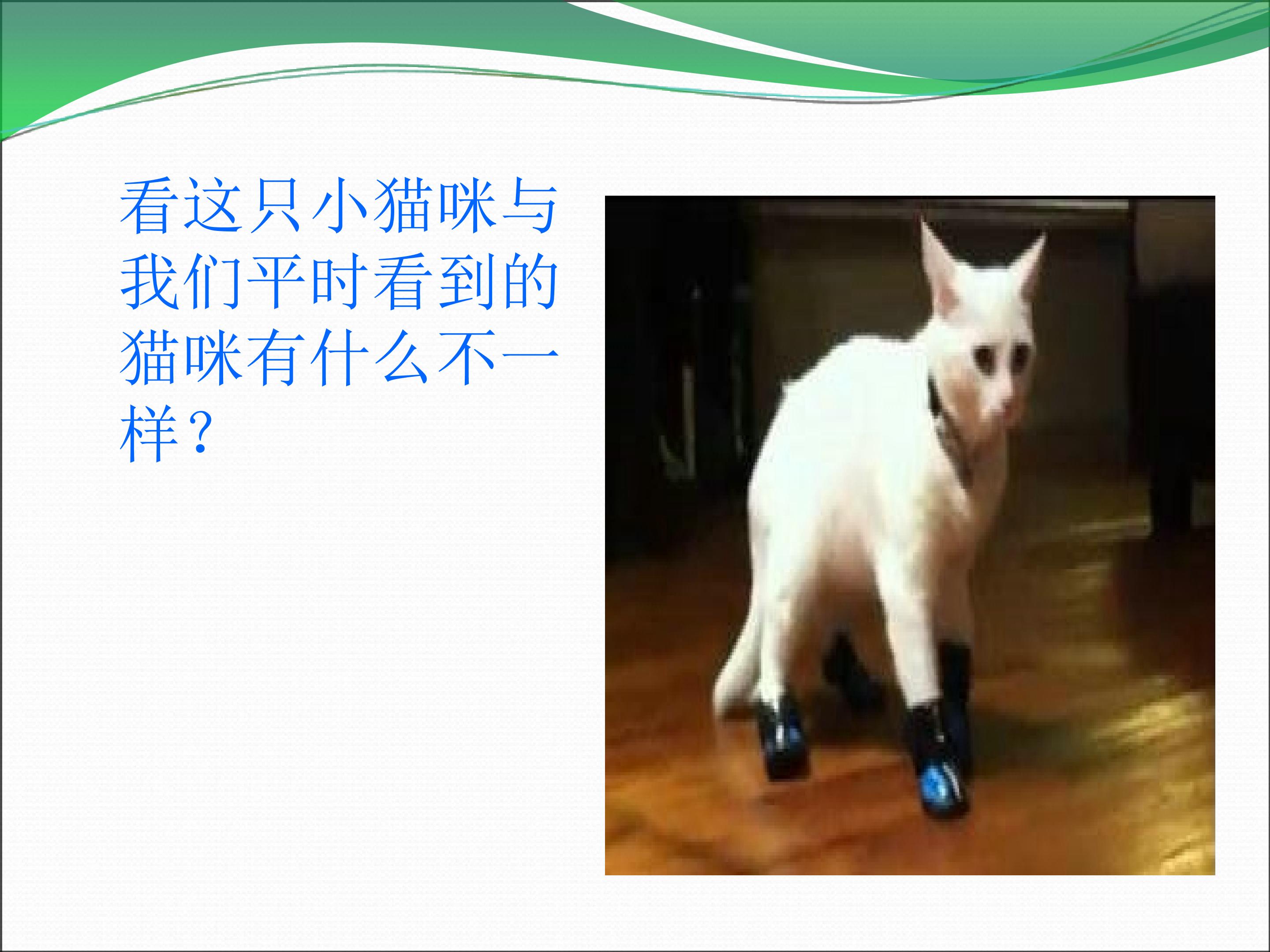 看这只小猫咪与我们平时看到的猫咪有什么不一样？